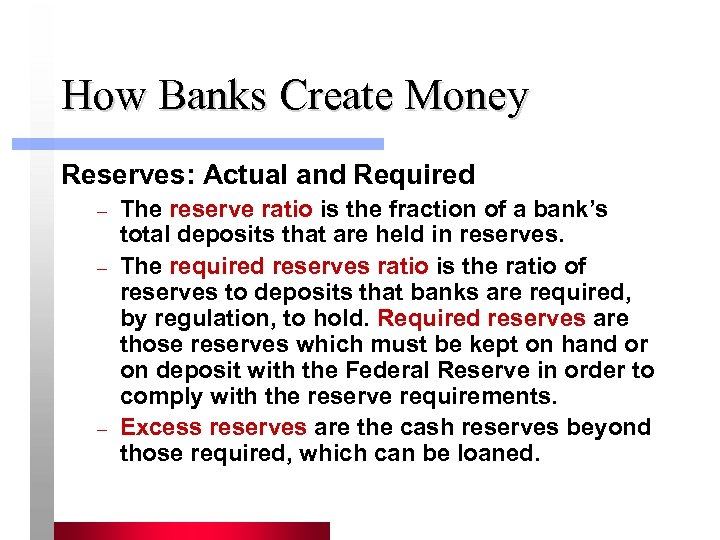 How Banks Create Money

Reserves: Actual and Required

– The reserve ratio is the fraction of a bank's total deposits that are held in reserves.

– The required reserves ratio is the ratio of reserves to deposits that banks are required, by regulation, to hold. Required reserves are those reserves which must be kept on hand or on deposit with the Federal Reserve in order to comply with the reserve requirements.

– Excess reserves are the cash reserves beyond those required, which can be loaned.